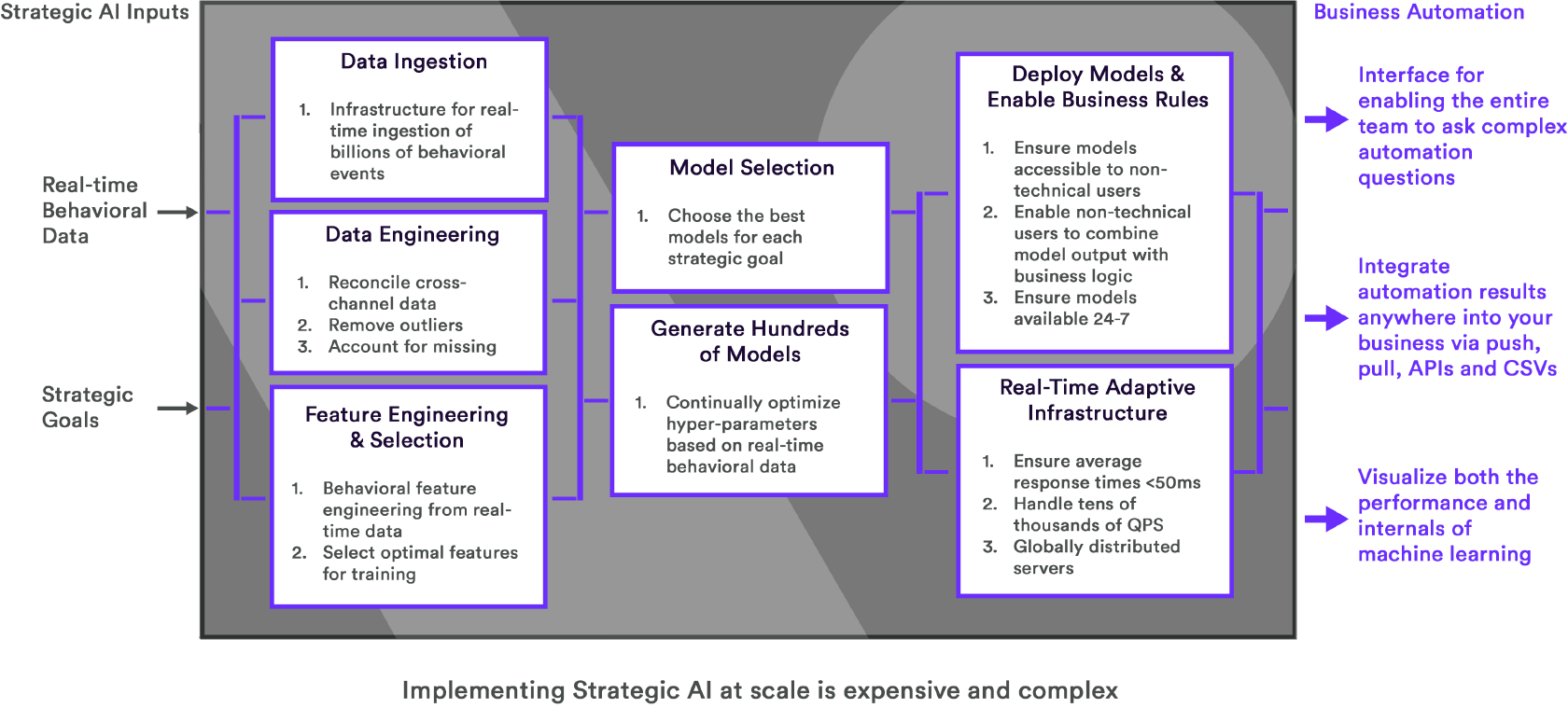 Strategic AI Inputs

Real-time Behavioral Data

Strategic Goals

Data Ingestion

1. Infrastructure for real-time ingestion of billions of behavioral events

Data Engineering

1. Reconcile cross-channel data
2. Remove outliers
3. Account for missing

Feature Engineering & Selection

1. Behavioral feature engineering from real-time data
2. Select optimal features for training

Model Selection

1. Choose the best models for each strategic goal

Generate Hundreds of Models

1. Continually optimize hyper-parameters based on real-time behavioral data

Deploy Models & Enable Business Rules

1. Ensure models accessible to non-technical users
2. Enable non-technical users to combine model output with business logic
3. Ensure models available 24-7

Real-Time Adaptive Infrastructure

1. Ensure average response times <50ms
2. Handle tens of thousands of QPS
3. Globally distributed servers

Business Automation

Interface for enabling the entire team to ask complex automation questions

Integrate automation results anywhere into your business via push, pull, APIs and CSVs

Visualize both the performance and internals of machine learning

Implementing Strategic AI at scale is expensive and complex